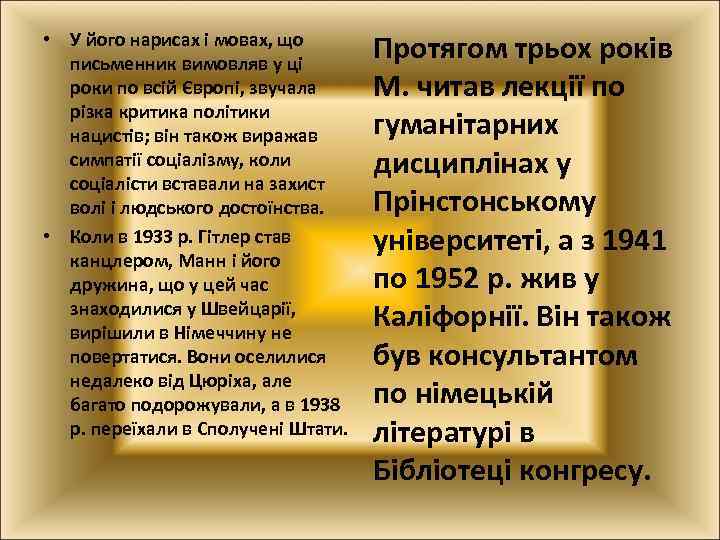 • У його нарисах і мовах, що письменник вимовляв у ці роки по всій Європі, звучала різка критика політики нацистів; він також виражав симпатії соціалізму, коли соціалісти вставали на захист волі і людського достоїнства.

• Коли в 1933 р. Гітлер став канцлером, Манн і його дружина, що у цей час знаходилися у Швейцарії, вирішили в Німеччину не повертатися. Вони оселилися недалеко від Цюріха, але багато подорожували, а в 1938 р. переїхали в Сполучені Штати.

Протягом трьох років М. читав лекції по гуманітарних дисциплінах у Прінстонському університеті, а з 1941 по 1952 р. жив у Каліфорнії. Він також був консультантом по німецькій літературі в Бібліотеці конгресу.